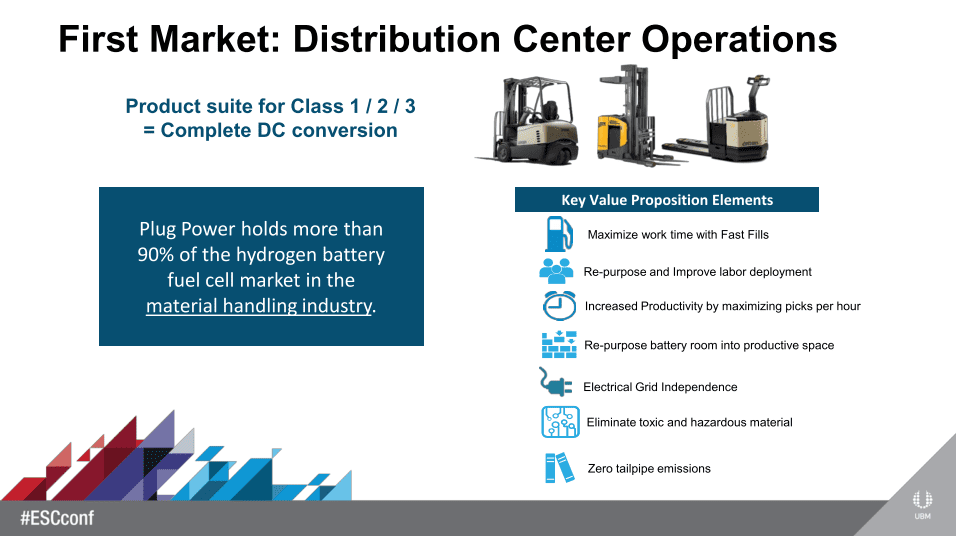 First Market: Distribution Center Operations

Product suite for Class 1 / 2 / 3
= Complete DC conversion

Plug Power holds more than 90% of the hydrogen battery fuel cell market in the material handling industry.

Key Value Proposition Elements

Maximize work time with Fast Fills

Re-purpose and Improve labor deployment

Increased Productivity by maximizing picks per hour

Re-purpose battery room into productive space

Electrical Grid Independence

Eliminate toxic and hazardous material

Zero tailpipe emissions

#ESCconf

UBM